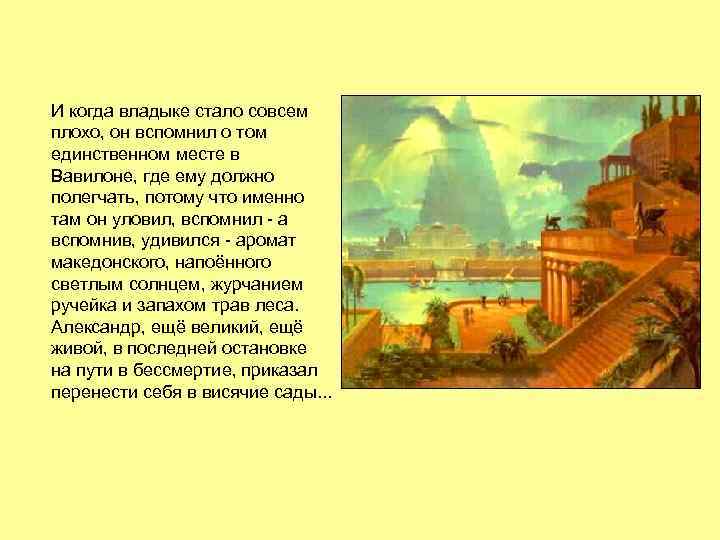 И когда владыке стало совсем плохо, он вспомнил о том единственном месте в Вавилоне, где ему должно полегчать, потому что именно там он уловил, вспомнил - а вспомнив, удивился - аромат македонского, напоённого светлым солнцем, журчанием ручейка и запахом трав леса. Александр, ещё великий, ещё живой, в последней остановке на пути в бессмертие, приказал перенести себя в висячие сады...